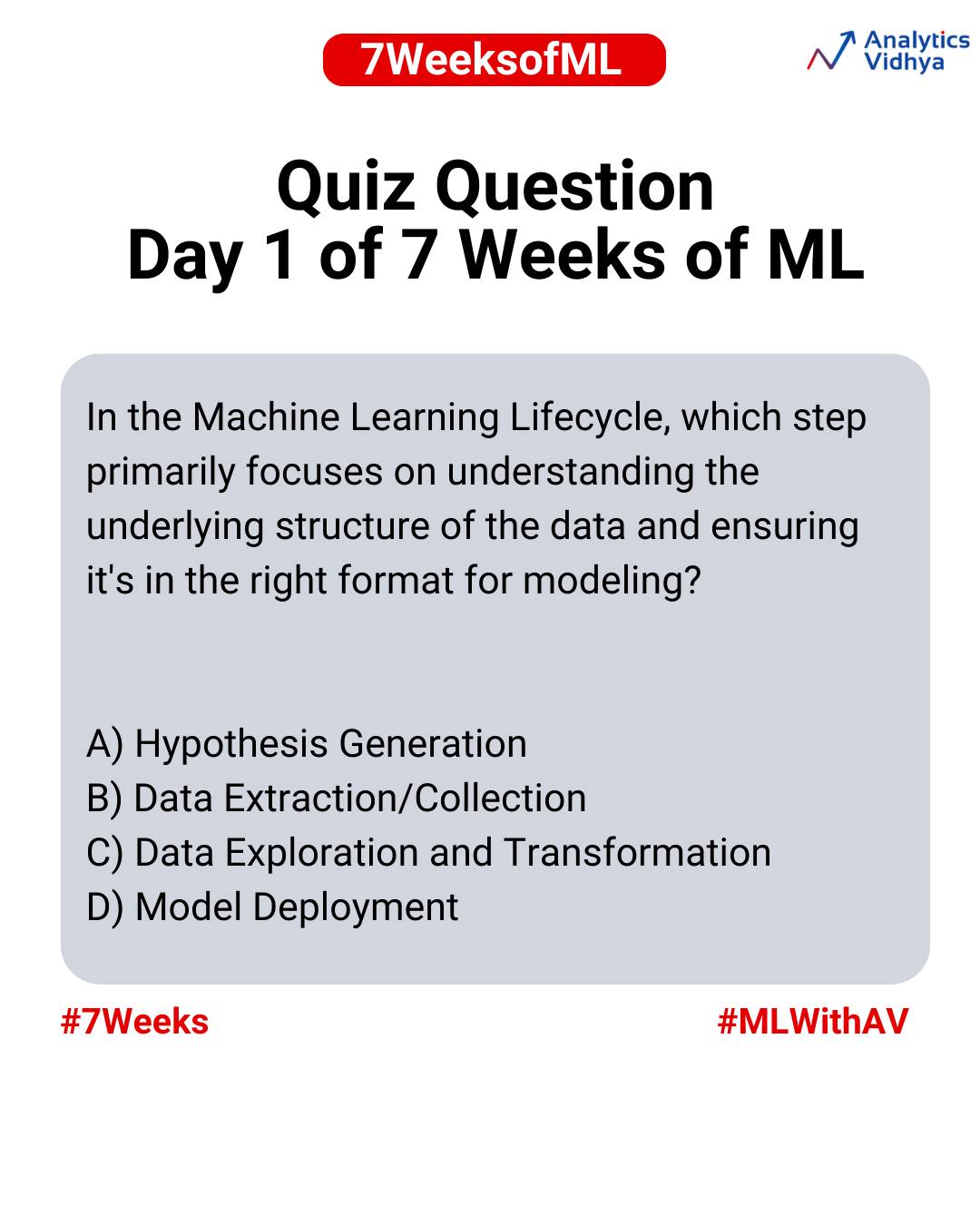 7WeeksofML

Analytics Vidhya

Quiz Question
Day 1 of 7 Weeks of ML

In the Machine Learning Lifecycle, which step primarily focuses on understanding the underlying structure of the data and ensuring it's in the right format for modeling?

A) Hypothesis Generation
B) Data Extraction/Collection
C) Data Exploration and Transformation
D) Model Deployment

#7Weeks

#MLWithAV